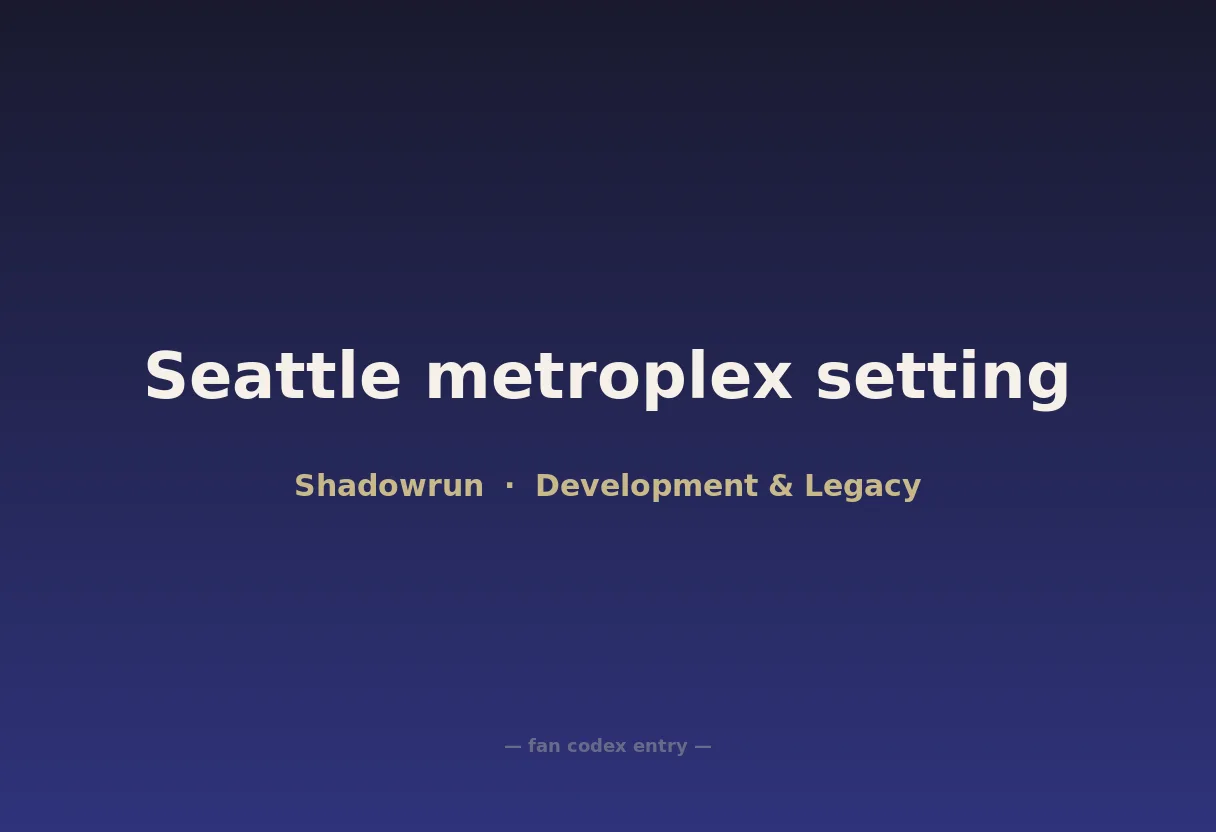 Seattle metroplex setting

Shadowrun · Development & Legacy

— fan codex entry —